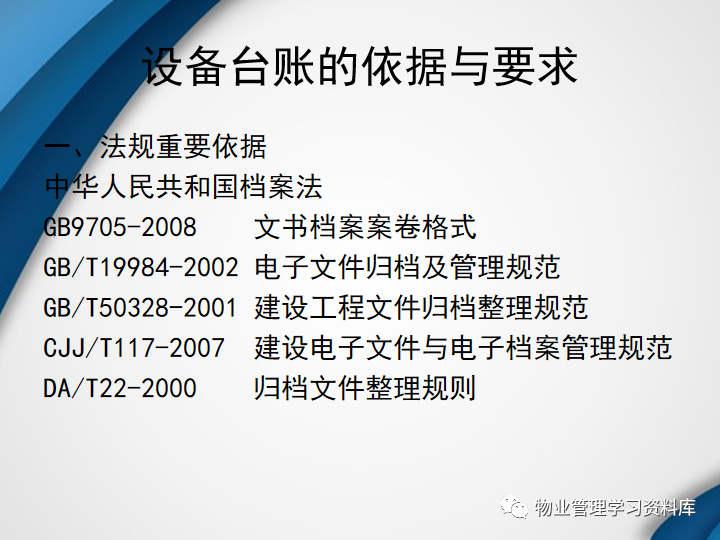 设备台账的依据与要求

一、法规重要依据
中华人民共和国档案法
GB9705-2008 文书档案案卷格式
GB/T19984-2002 电子文件归档及管理规范
GB/T50328-2001 建设工程文件归档整理规范
CJJ/T117-2007 建设电子文件与电子档案管理规范
DA/T22-2000 归档文件整理规则

物业管理学习资料库